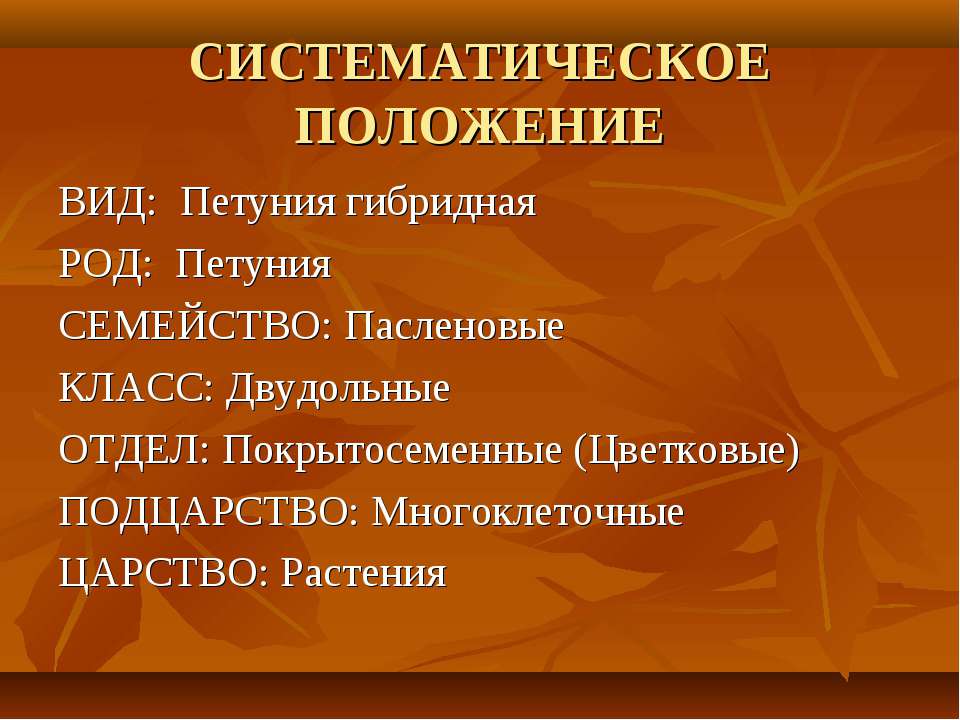 СИСТЕМАТИЧЕСКОЕ ПОЛОЖЕНИЕ

ВИД: Петуния гибридная
РОД: Петуния
СЕМЕЙСТВО: Пасленовые
КЛАСС: Двудольные
ОТДЕЛ: Покрытосеменные (Цветковые)
ПОДЦАРСТВО: Многоклеточные
ЦАРСТВО: Растения